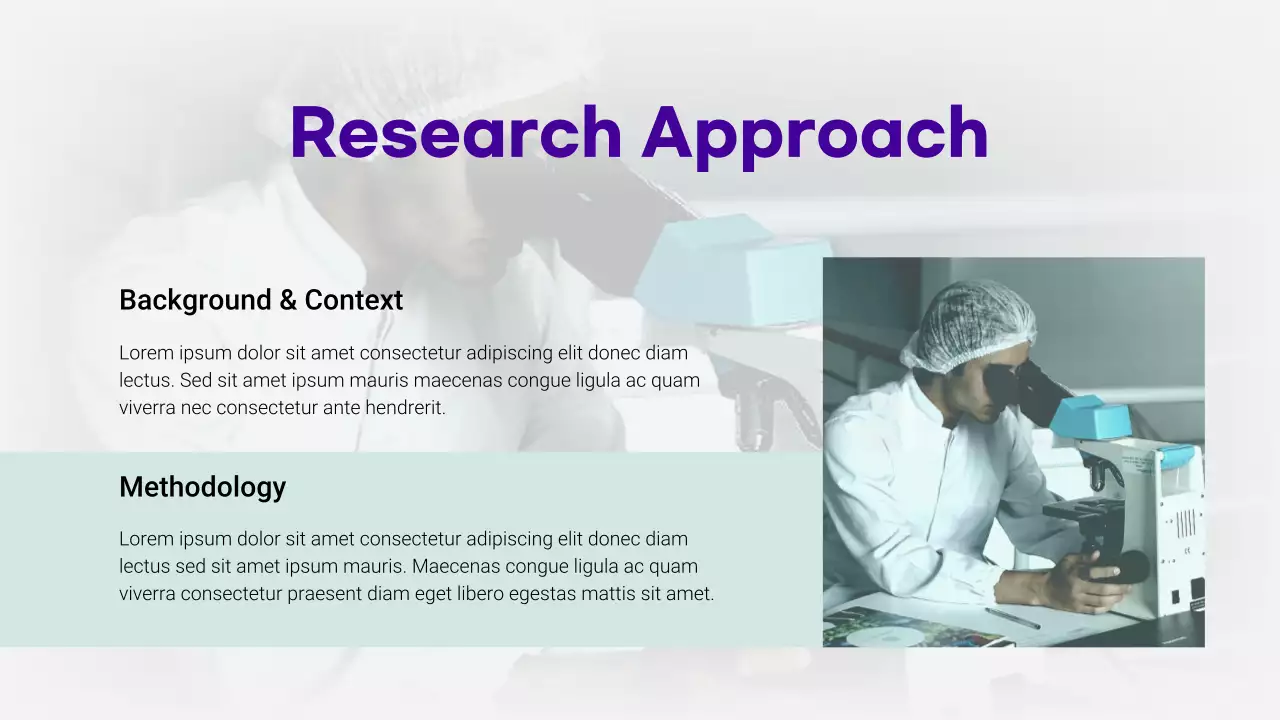 Research Approach

Background & Context

Lorem ipsum dolor sit amet consectetur adipiscing elit donec diam lectus. Sed sit amet ipsum mauris maecenas congue ligula ac quam viverra nec consectetur ante hendrerit.

Methodology

Lorem ipsum dolor sit amet consectetur adipiscing elit donec diam lectus sed sit amet ipsum mauris. Maecenas congue ligula ac quam viverra consectetur praesent diam eget libero egestas mattis sit amet.